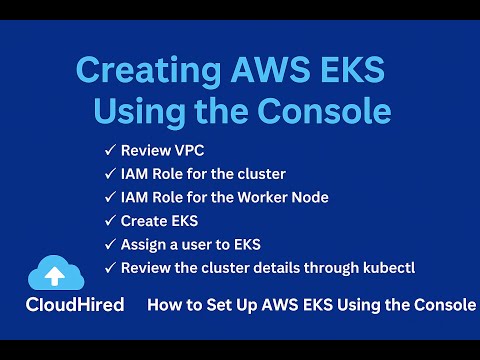 Creating AWS EKS Using the Console

✓ Review VPC
✓ IAM Role for the cluster
✓ IAM Role for the Worker Node
✓ Create EKS
✓ Assign a user to EKS
✓ Review the cluster details through kubectl

CloudHired

How to Set Up AWS EKS Using the Console